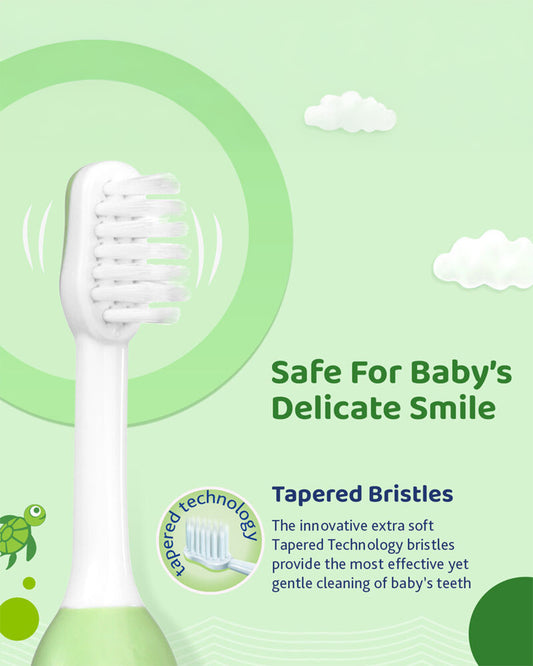 Safe For Baby's Delicate Smile

tapered technology

Tapered Bristles

The innovative extra soft Tapered Technology bristles provide the most effective yet gentle cleaning of baby's teeth